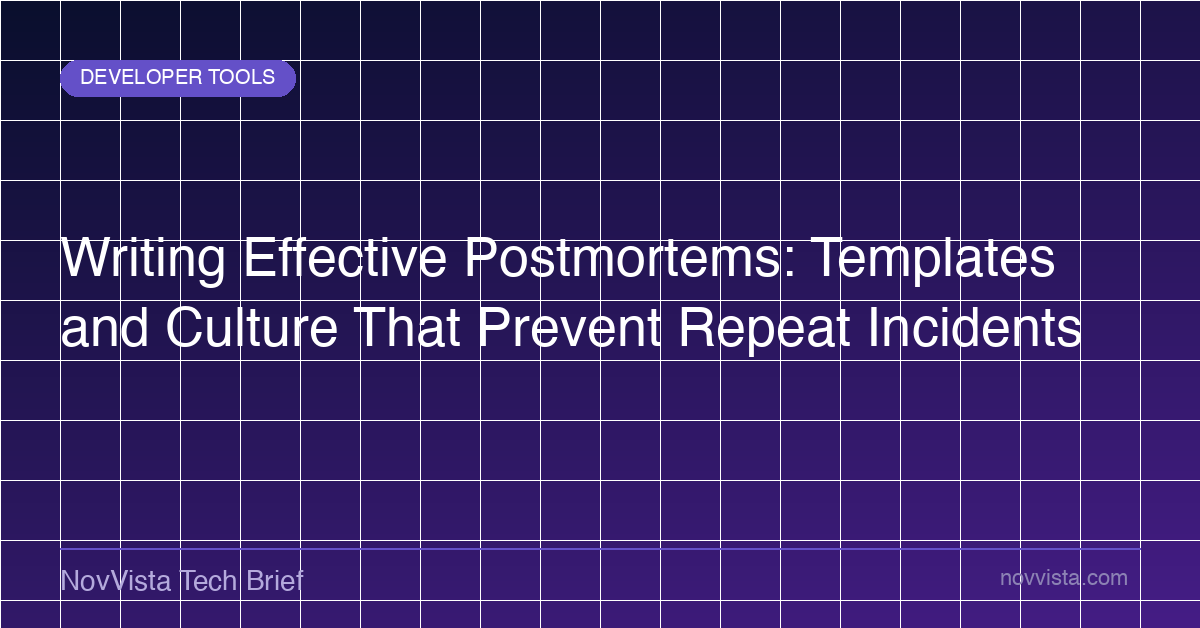 DEVELOPER TOOLS

Writing Effective Postmortems: Templates and Culture That Prevent Repeat Incidents

NovVista Tech Brief

novvista.com